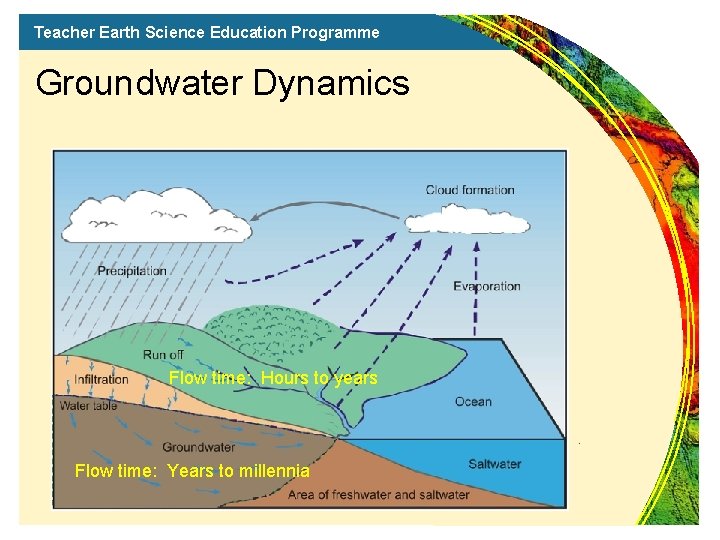 Teacher Earth Science Education Programme

Groundwater Dynamics

Cloud formation

Precipitation

Evaporation

Run off

Infiltration

Flow time: Hours to years

Water table

Ocean

Groundwater

Flow time: Years to millennia

Saltwater

Area of freshwater and saltwater